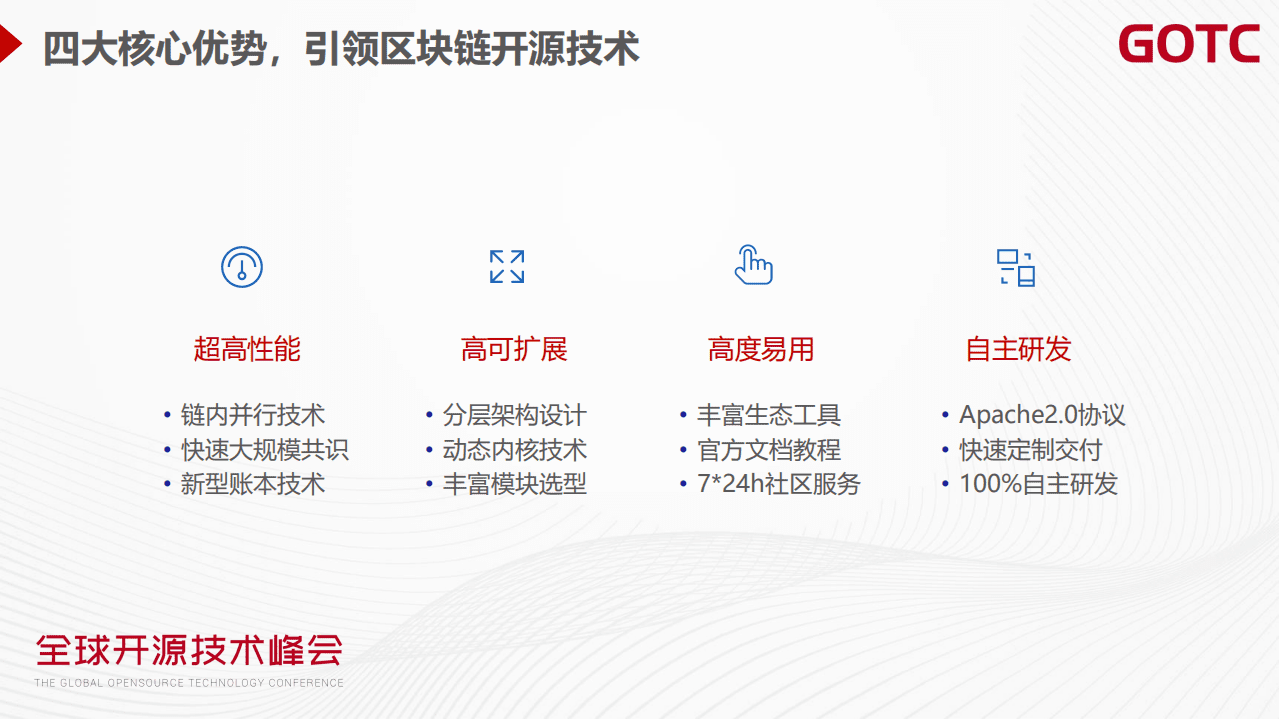 四大核心优势，引领区块链开源技术

GOTC

超高性能

• 链内并行技术
• 快速大规模共识
• 新型账本技术

高可扩展

• 分层架构设计
• 动态内核技术
• 丰富模块选型

高度易用

• 丰富生态工具
• 官方文档教程
• 7*24h社区服务

自主研发

• Apache2.0协议
• 快速定制交付
• 100%自主研发

全球开源技术峰会
THE GLOBAL OPENSOURCE TECHNOLOGY CONFERENCE